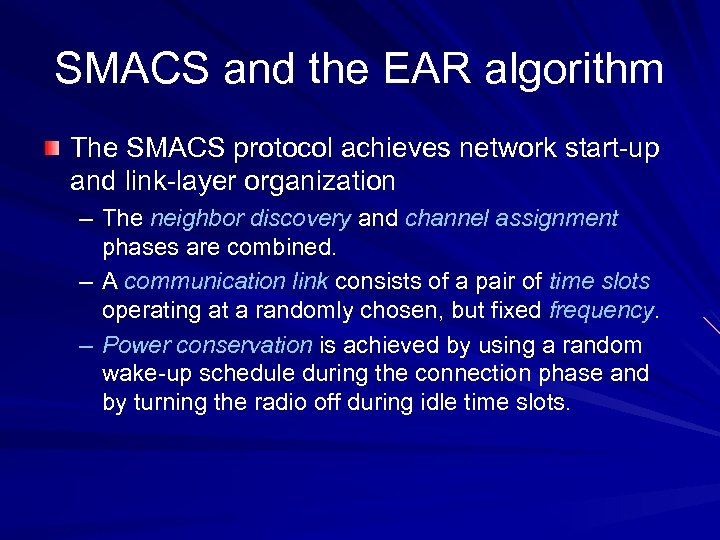 SMACS and the EAR algorithm

The SMACS protocol achieves network start-up and link-layer organization

– The neighbor discovery and channel assignment phases are combined.

– A communication link consists of a pair of time slots operating at a randomly chosen, but fixed frequency.

– Power conservation is achieved by using a random wake-up schedule during the connection phase and by turning the radio off during idle time slots.